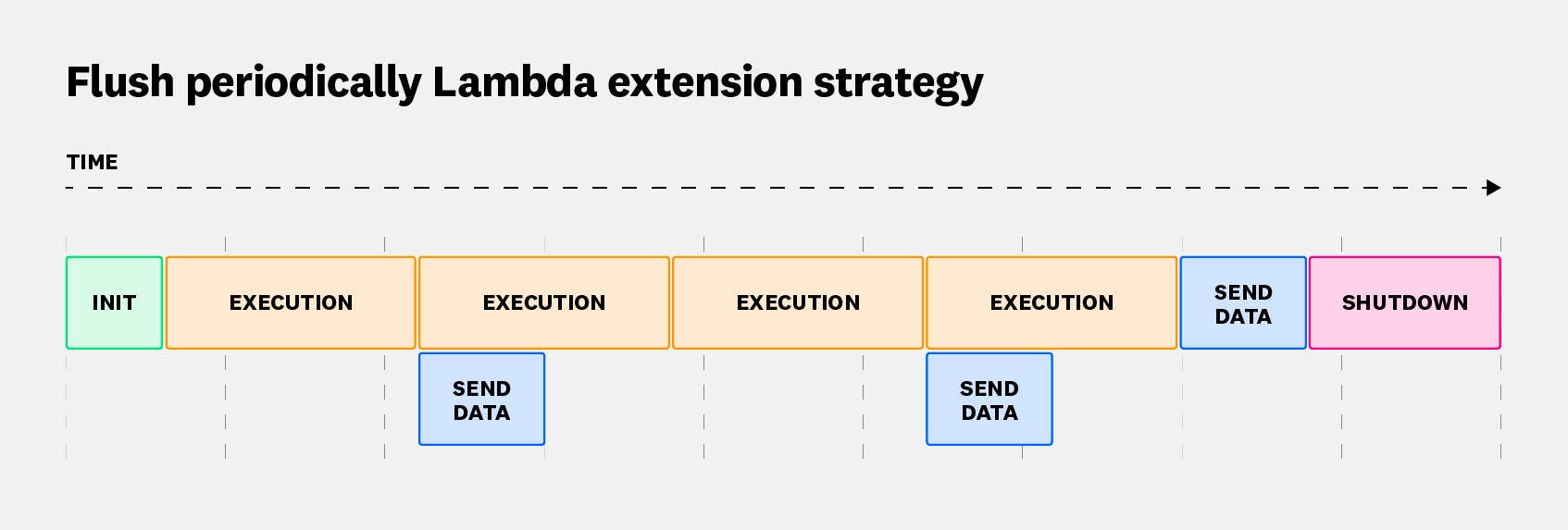 Flush periodically Lambda extension strategy

TIME

INIT

EXECUTION

EXECUTION

EXECUTION

EXECUTION

SEND DATA

SHUTDOWN

SEND DATA

SEND DATA